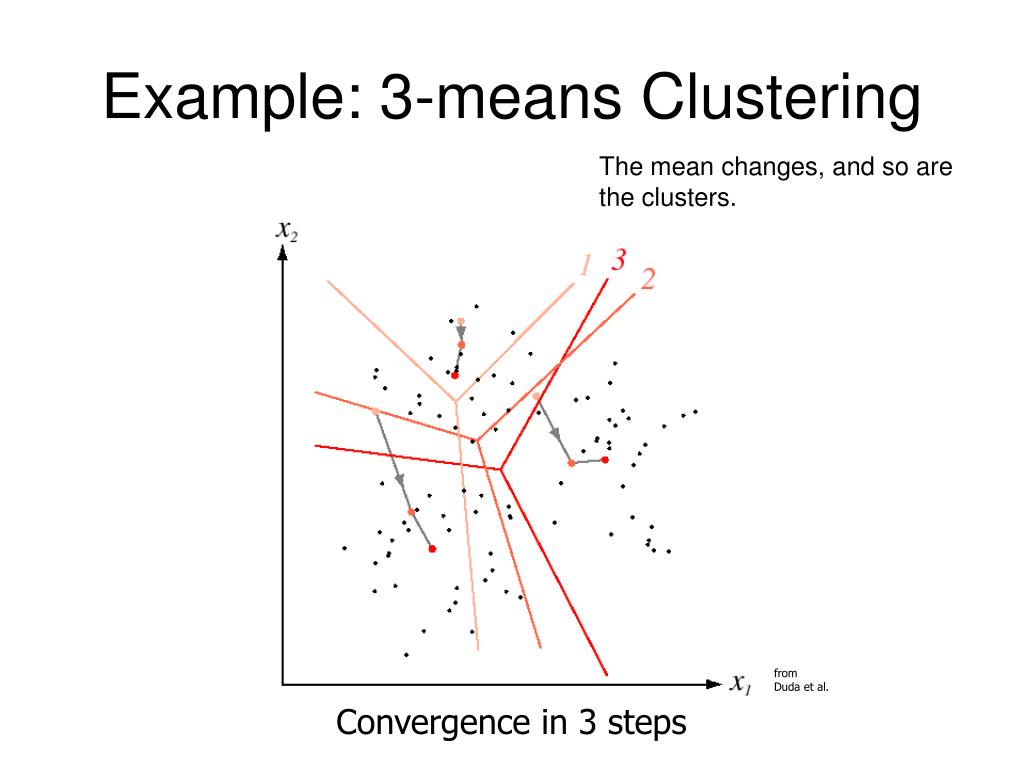 Example: 3-means Clustering

The mean changes, and so are the clusters.

$x_2$

1 3 2

$x_1$

from Duda et al.

Convergence in 3 steps